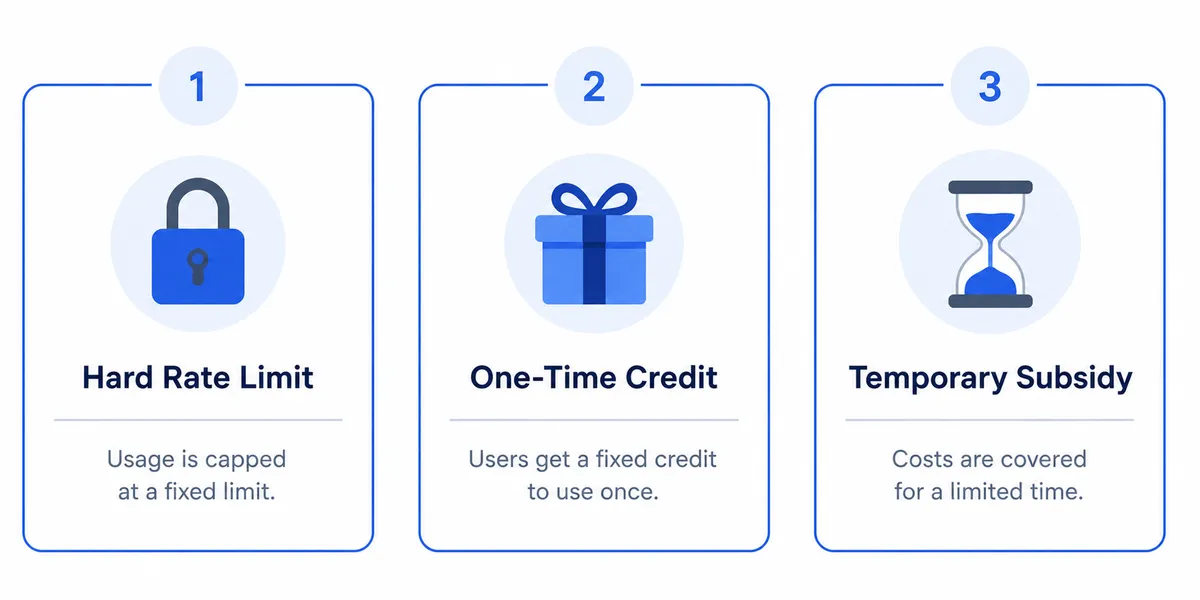 1

Hard Rate Limit

Usage is capped at a fixed limit.

2

One-Time Credit

Users get a fixed credit to use once.

3

Temporary Subsidy

Costs are covered for a limited time.